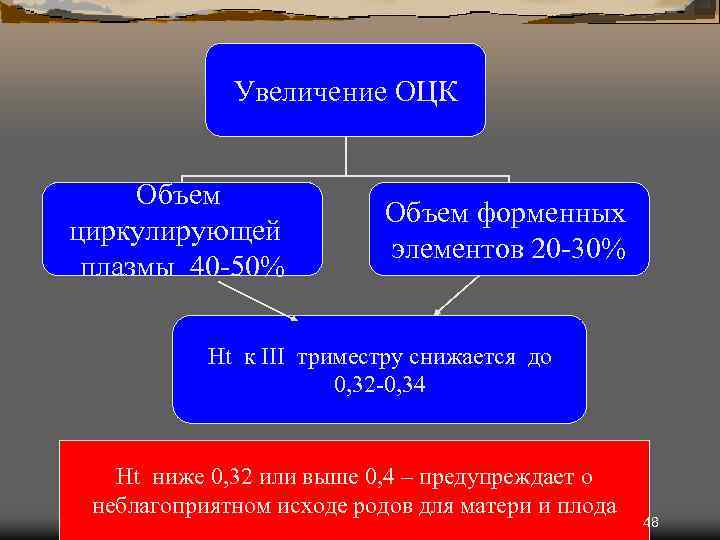 Увеличение ОЦК

Объем циркулирующей плазмы 40-50%

Объем форменных элементов 20-30%

Ht к III триместру снижается до 0,32-0,34

Ht ниже 0,32 или выше 0,4 – предупреждает о неблагоприятном исходе родов для матери и плода

48